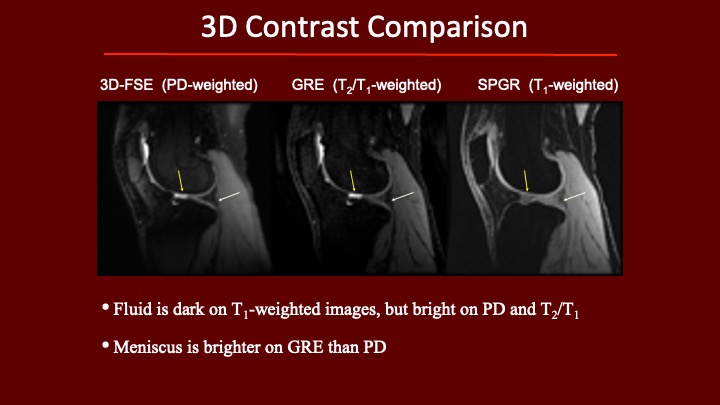 3D Contrast Comparison

3D-FSE (PD-weighted) GRE ($T_2/T_1$-weighted) SPGR ($T_1$-weighted)

• Fluid is dark on $T_1$-weighted images, but bright on PD and $T_2/T_1$

• Meniscus is brighter on GRE than PD